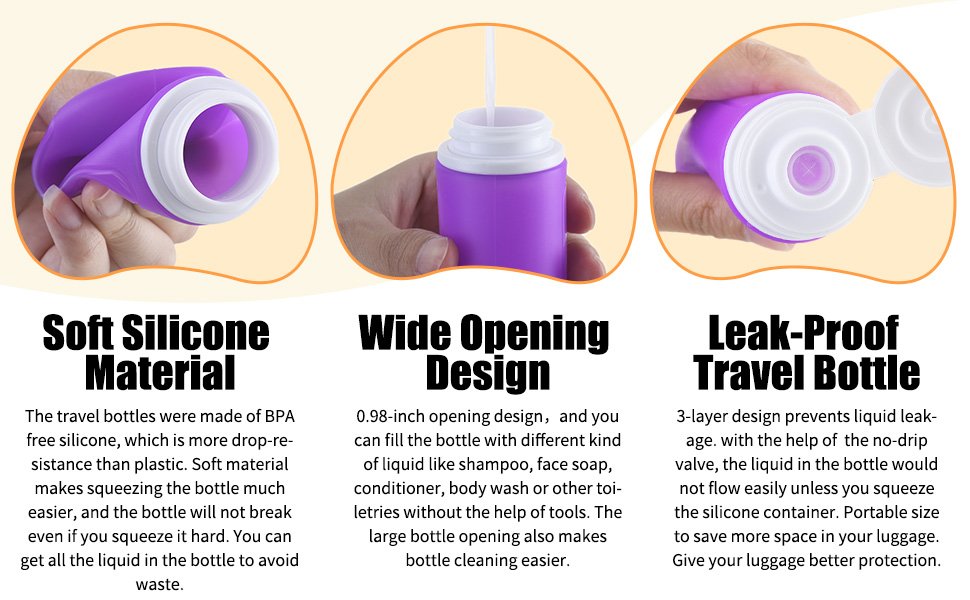 Soft Silicone Material

The travel bottles were made of BPA free silicone, which is more drop-resistance than plastic. Soft material makes squeezing the bottle much easier, and the bottle will not break even if you squeeze it hard. You can get all the liquid in the bottle to avoid waste.

Wide Opening Design

0.98-inch opening design，and you can fill the bottle with different kind of liquid like shampoo, face soap, conditioner, body wash or other toiletries without the help of tools. The large bottle opening also makes bottle cleaning easier.

Leak-Proof Travel Bottle

3-layer design prevents liquid leakage. with the help of the no-drip valve, the liquid in the bottle would not flow easily unless you squeeze the silicone container. Portable size to save more space in your luggage. Give your luggage better protection.